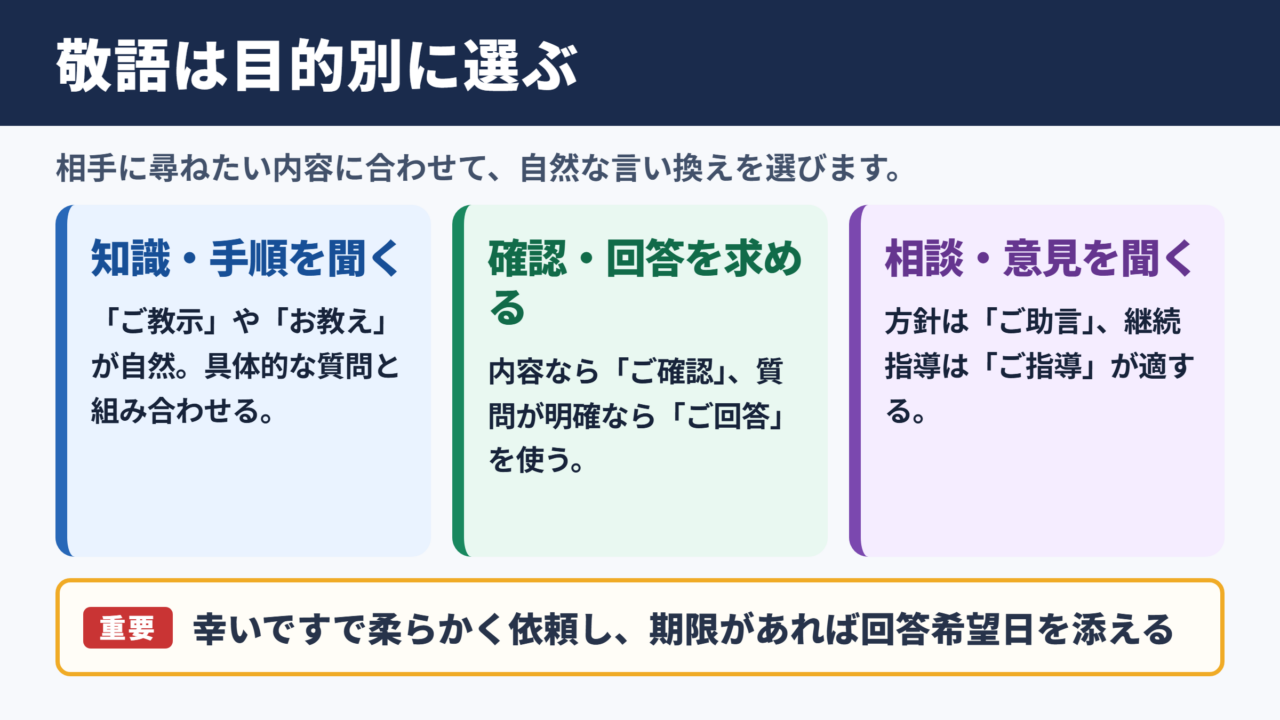 敬語は目的別に選ぶ

相手に尋ねたい内容に合わせて、自然な言い換えを選びます。

知識・手順を聞く

「ご教示」や「お教え」が自然。具体的な質問と組み合わせる。

確認・回答を求める

内容なら「ご確認」、質問が明確なら「ご回答」を使う。

相談・意見を聞く

方針は「ご助言」、継続指導は「ご指導」が適する。

重要 幸いですで柔らかく依頼し、期限があれば回答希望日を添える